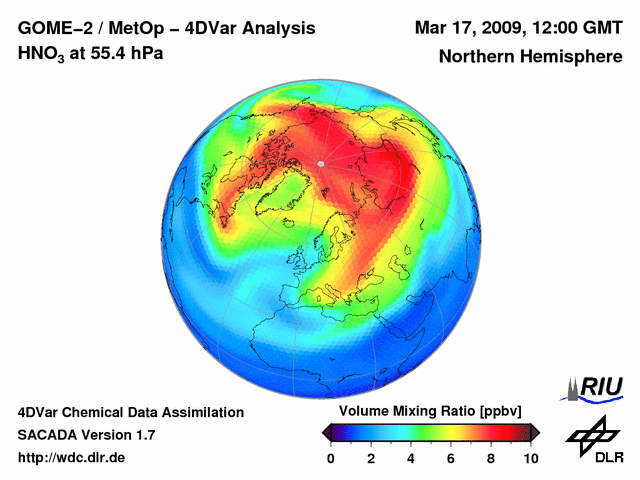 GOME–2 / MetOp – 4DVar Analysis
$HNO_3$ at 55.4 hPa

Mar 17, 2009, 12:00 GMT
Northern Hemisphere

4DVar Chemical Data Assimilation
SACADA Version 1.7
http://wdc.dlr.de

Volume Mixing Ratio [ppbv]
0 2 4 6 8 10

RIU

DLR